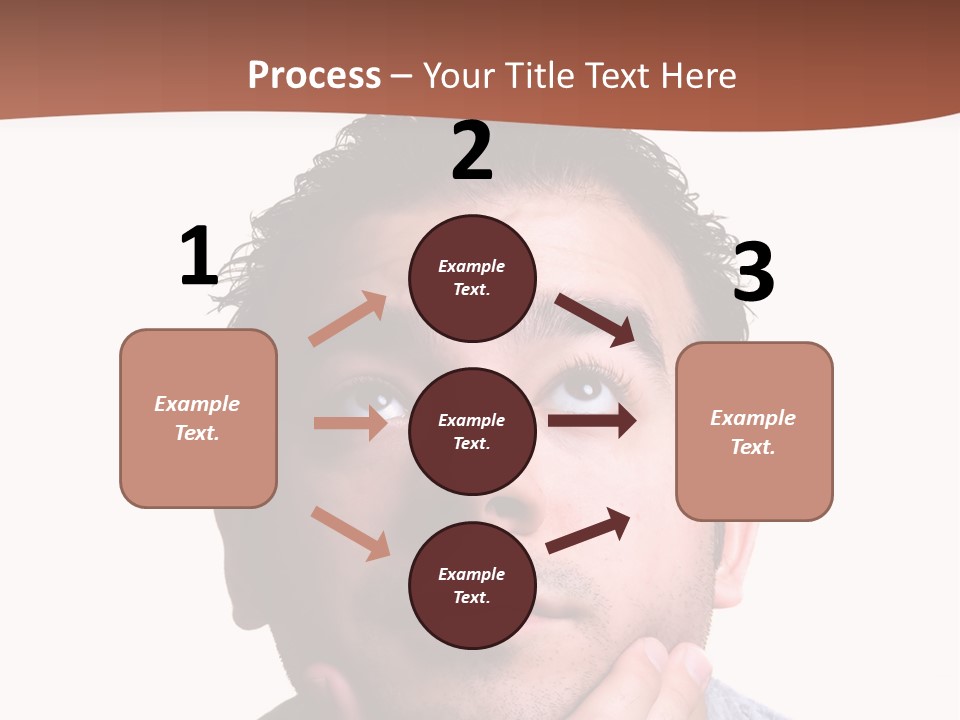 Process – Your Title Text Here

1

Example Text.

2

Example Text.

Example Text.

Example Text.

3

Example Text.